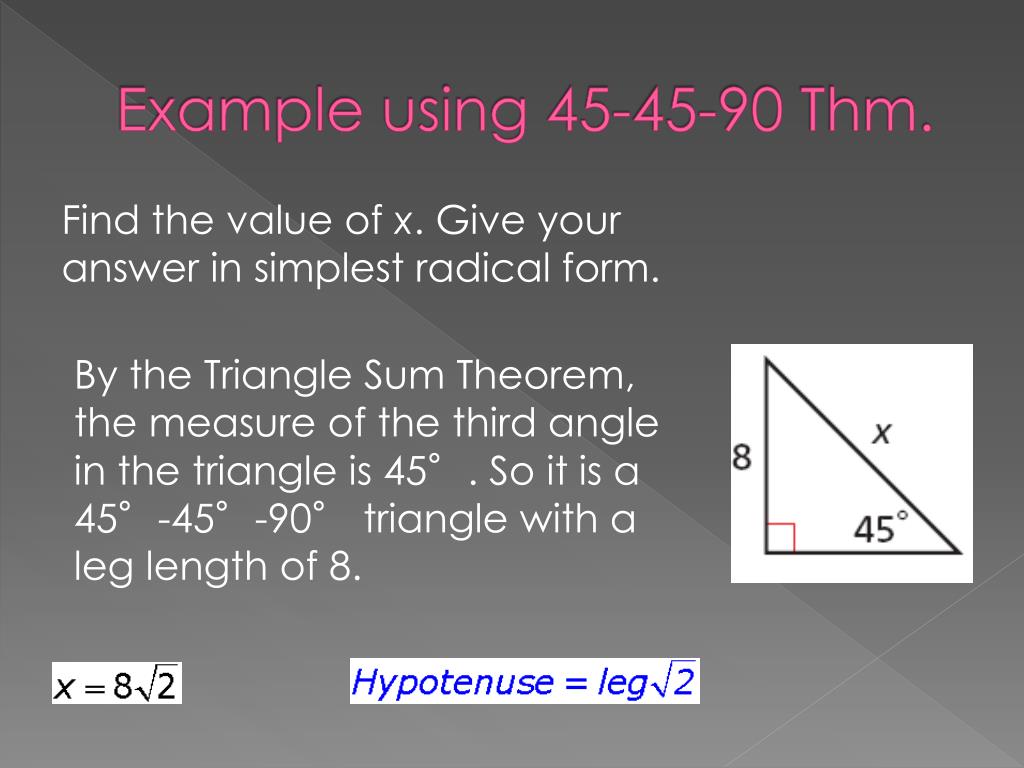 Example using 45-45-90 Thm.

Find the value of x. Give your answer in simplest radical form.

By the Triangle Sum Theorem, the measure of the third angle in the triangle is 45° . So it is a 45° -45° -90° triangle with a leg length of 8.

8

x

45°

$x = 8\sqrt{2}$

$Hypotenuse = leg\sqrt{2}$